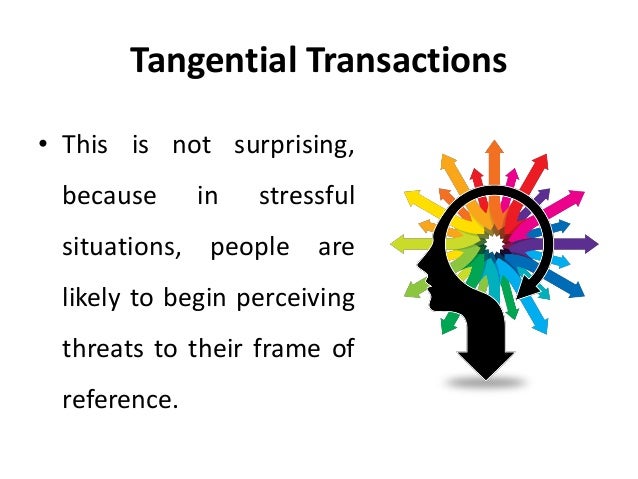 Tangential Transactions

• This is not surprising, because in stressful situations, people are likely to begin perceiving threats to their frame of reference.